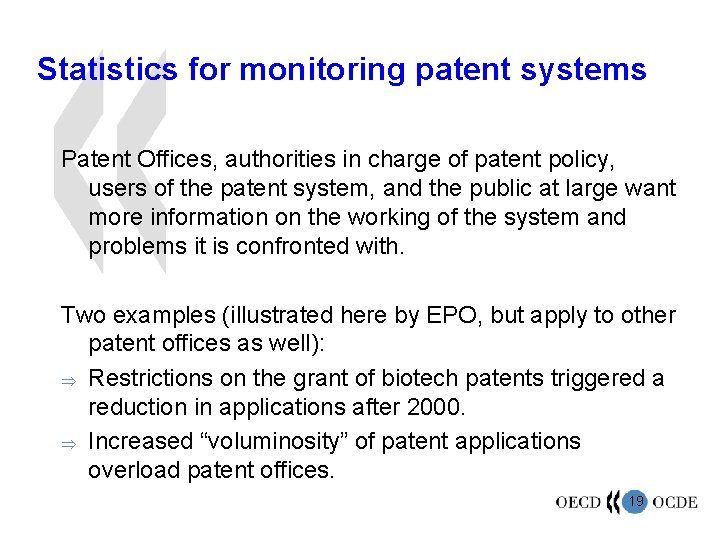 Statistics for monitoring patent systems

Patent Offices, authorities in charge of patent policy, users of the patent system, and the public at large want more information on the working of the system and problems it is confronted with.

Two examples (illustrated here by EPO, but apply to other patent offices as well):

⇒ Restrictions on the grant of biotech patents triggered a reduction in applications after 2000.

⇒ Increased “voluminosity” of patent applications overload patent offices.

OECD 19 OCDE